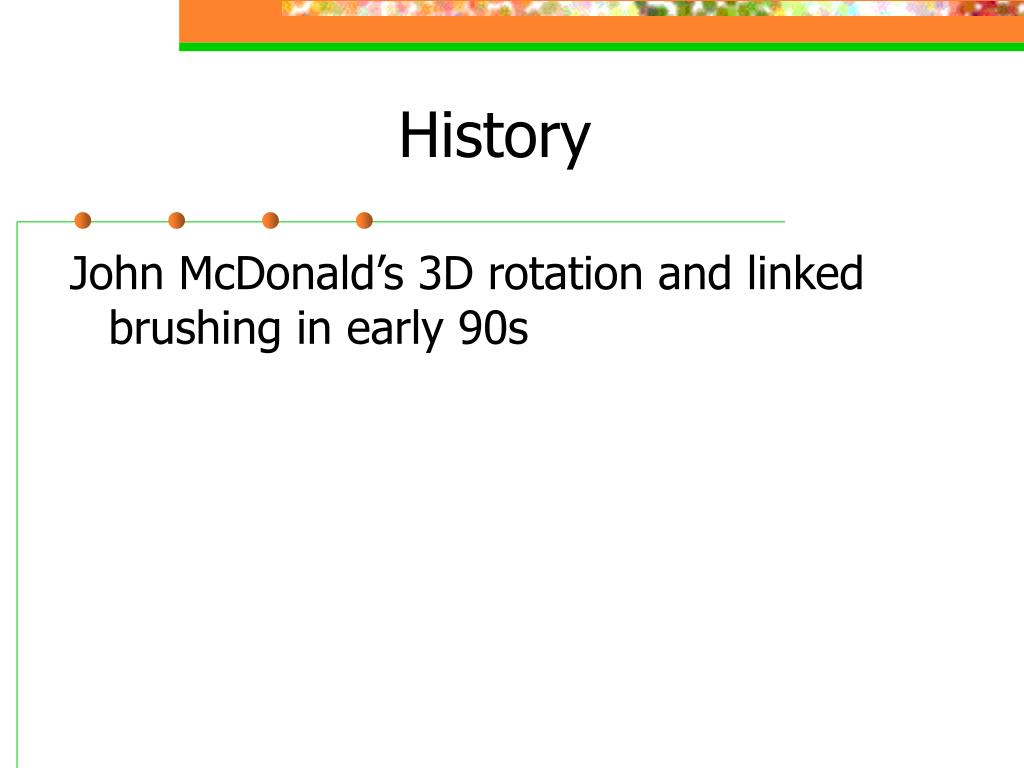 History

John McDonald’s 3D rotation and linked brushing in early 90s